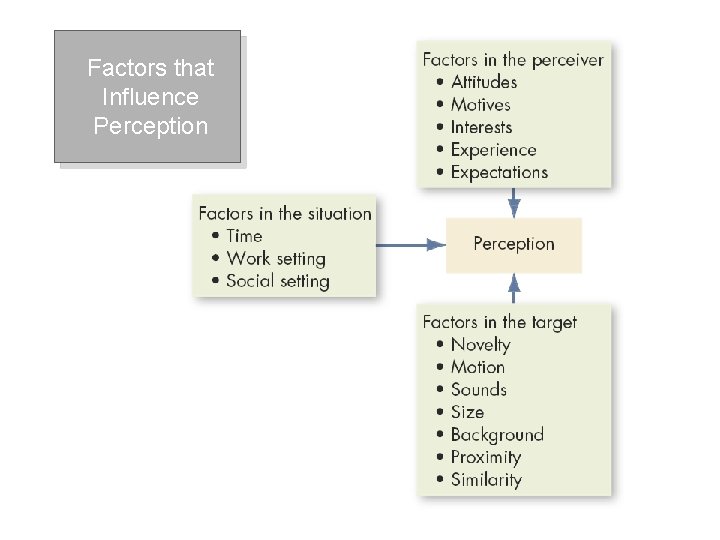 Factors that Influence Perception

Factors in the perceiver
• Attitudes
• Motives
• Interests
• Experience
• Expectations

Factors in the situation
• Time
• Work setting
• Social setting

Perception

Factors in the target
• Novelty
• Motion
• Sounds
• Size
• Background
• Proximity
• Similarity